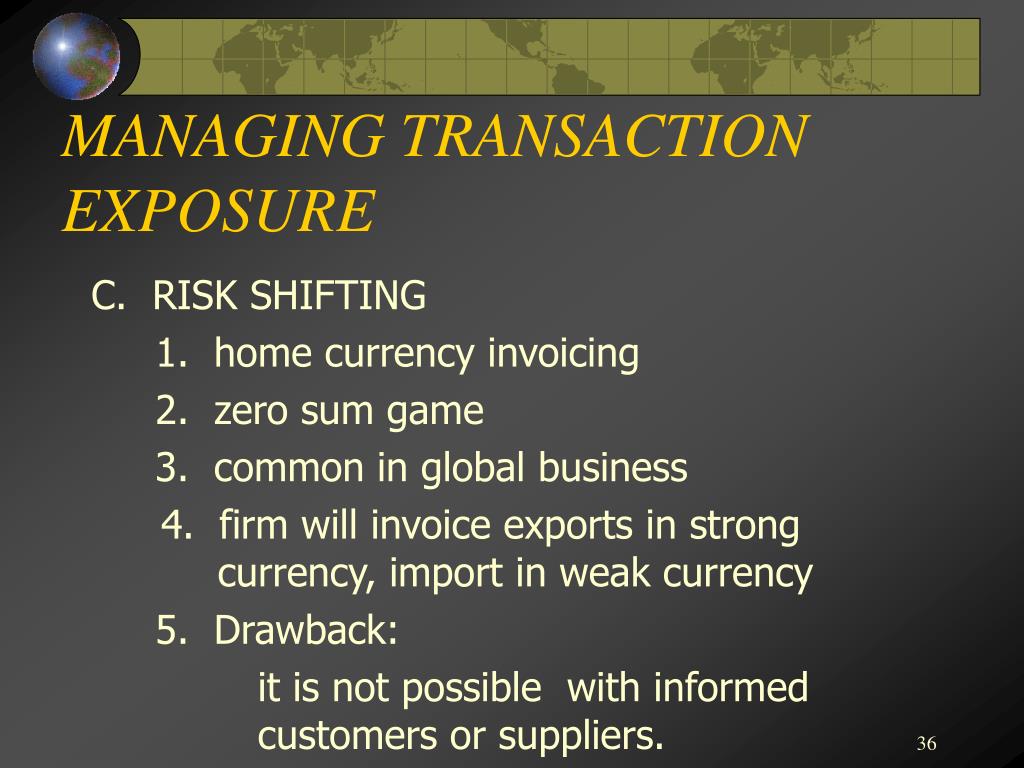 MANAGING TRANSACTION EXPOSURE

C. RISK SHIFTING

1. home currency invoicing

2. zero sum game

3. common in global business

4. firm will invoice exports in strong currency, import in weak currency

5. Drawback:

it is not possible with informed customers or suppliers.

36